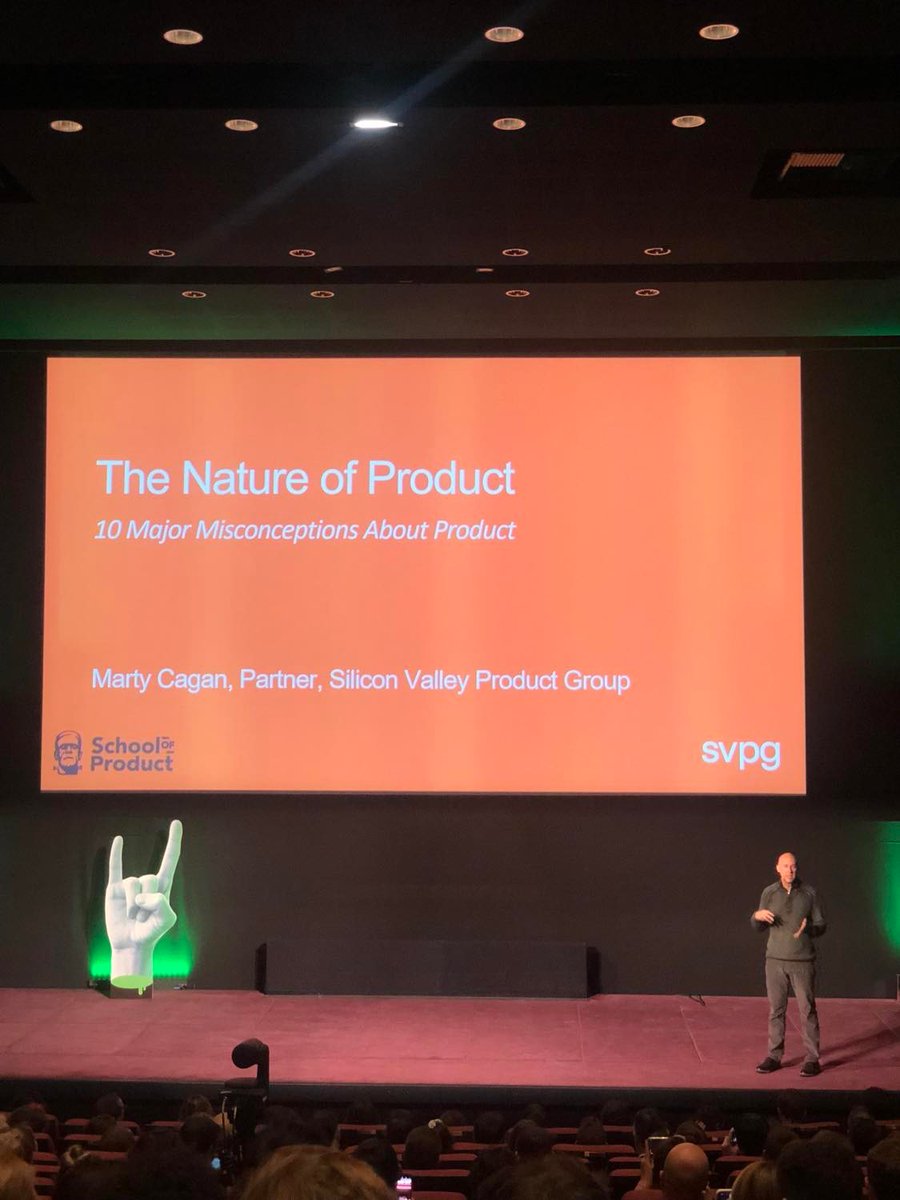 The Nature of Product

10 Major Misconceptions About Product

Marty Cagan, Partner, Silicon Valley Product Group

School OF Product

svpg